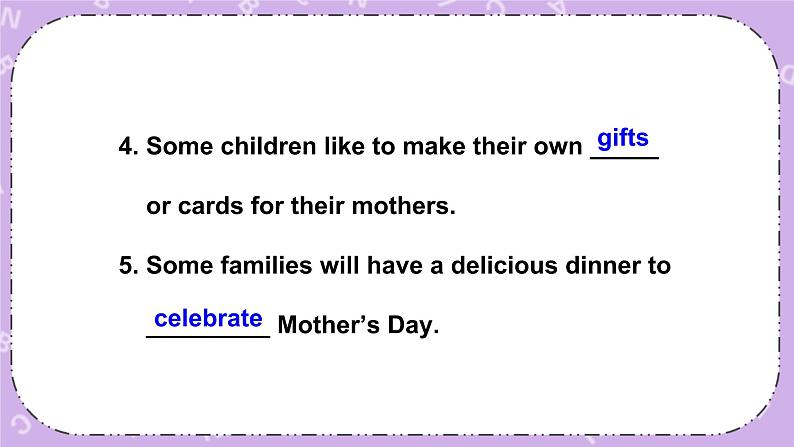 4. Some children like to make their own gifts or cards for their mothers.

5. Some families will have a delicious dinner to celebrate Mother's Day.